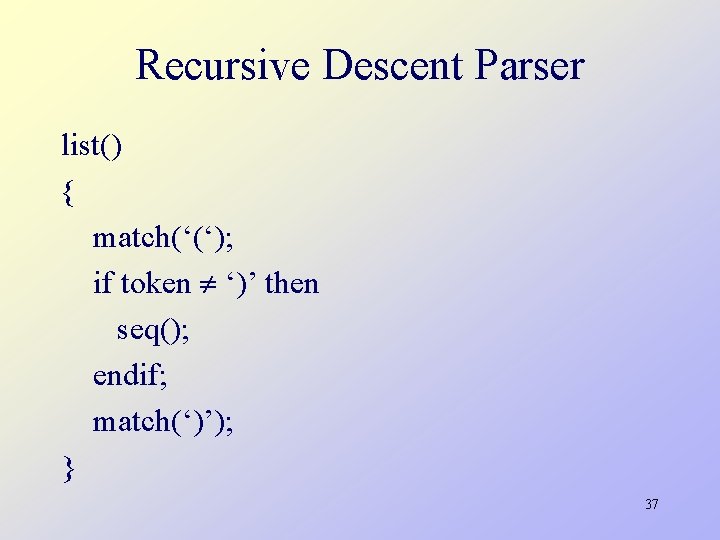 Recursive Descent Parser

list()
{
match(‘(‘);
if token $\neq$ ‘)’ then
seq();
endif;
match(‘)’);
}

37